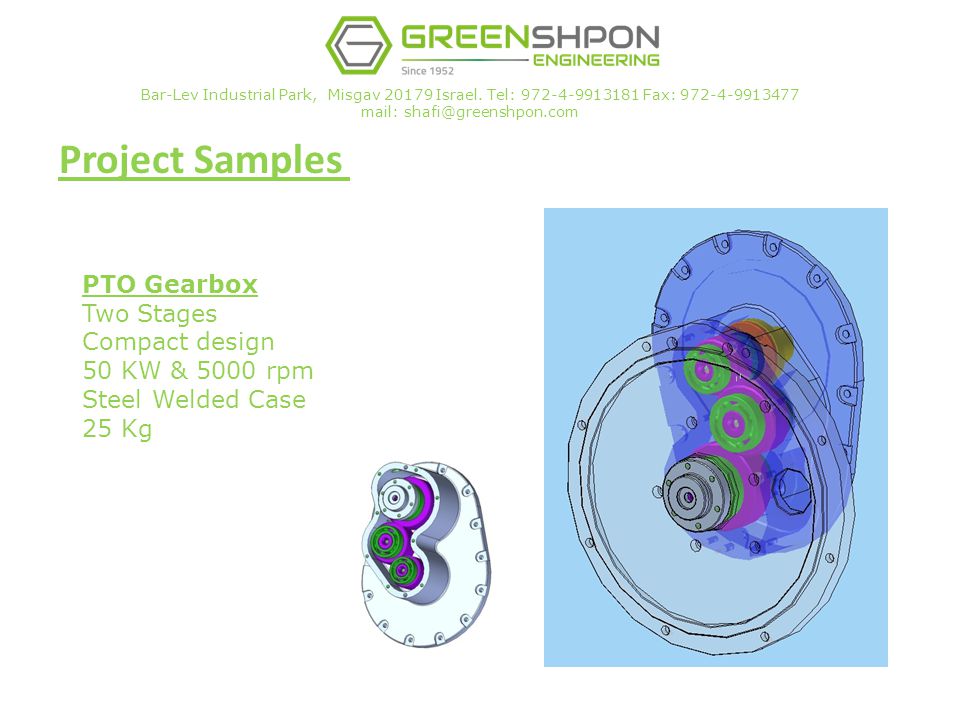 GREENSHPON
ENGINEERING
Since 1952

Bar-Lev Industrial Park, Misgav 20179 Israel. Tel: 972-4-9913181 Fax: 972-4-9913477
mail: shafi@greenshpon.com

Project Samples

PTO Gearbox
Two Stages
Compact design
50 KW & 5000 rpm
Steel Welded Case
25 Kg